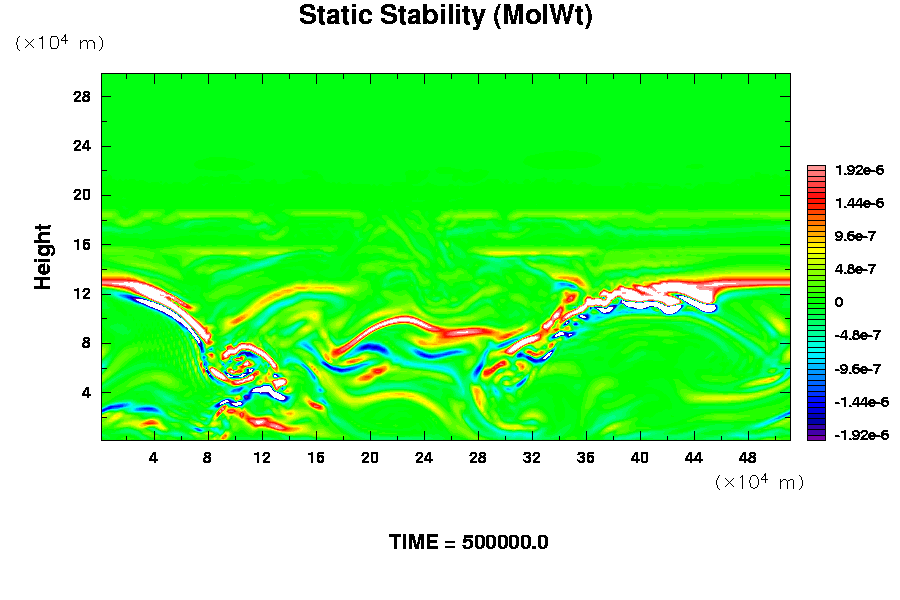 Static Stability (MolWt)

($\times 10^4$ m)

28
24
20
16
12
8
4

Height

4 8 12 16 20 24 28 32 36 40 44 48

($\times 10^4$ m)

1.92e-6
1.44e-6
9.6e-7
4.8e-7
0
-4.8e-7
-9.6e-7
-1.44e-6
-1.92e-6

TIME = 500000.0